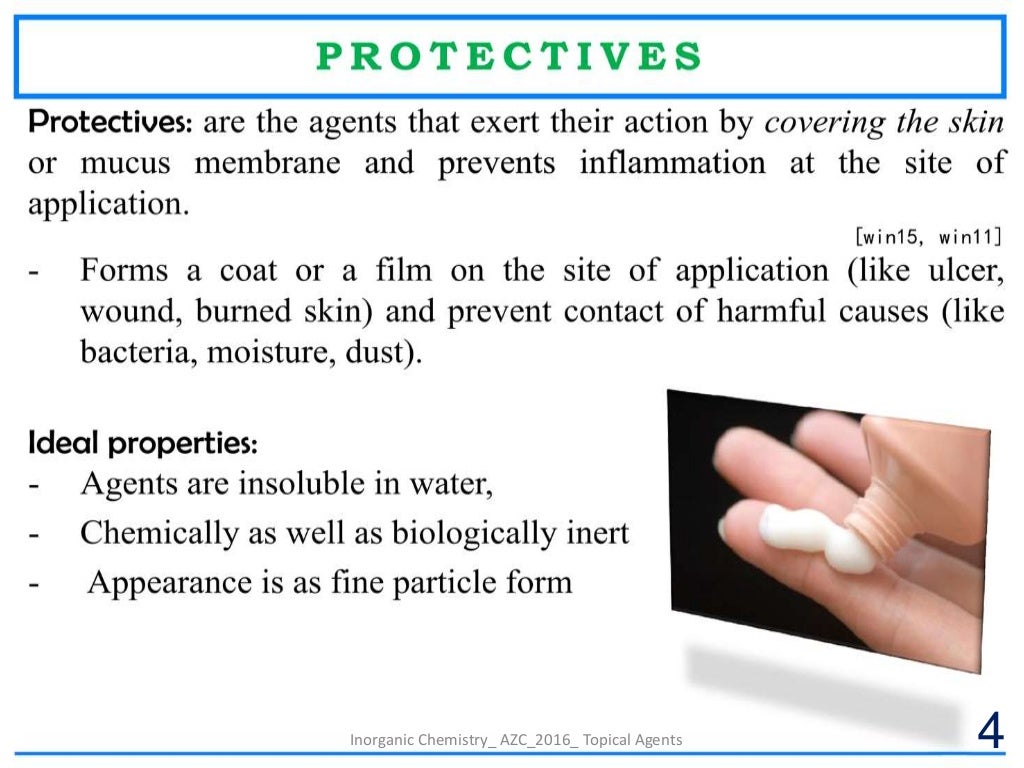 PROTECTIVES

Protectives: are the agents that exert their action by covering the skin or mucus membrane and prevents inflammation at the site of application.

[win15, win11]

- Forms a coat or a film on the site of application (like ulcer, wound, burned skin) and prevent contact of harmful causes (like bacteria, moisture, dust).

Ideal properties:
- Agents are insoluble in water,
- Chemically as well as biologically inert
- Appearance is as fine particle form

Inorganic Chemistry_ AZC_2016_ Topical Agents

4